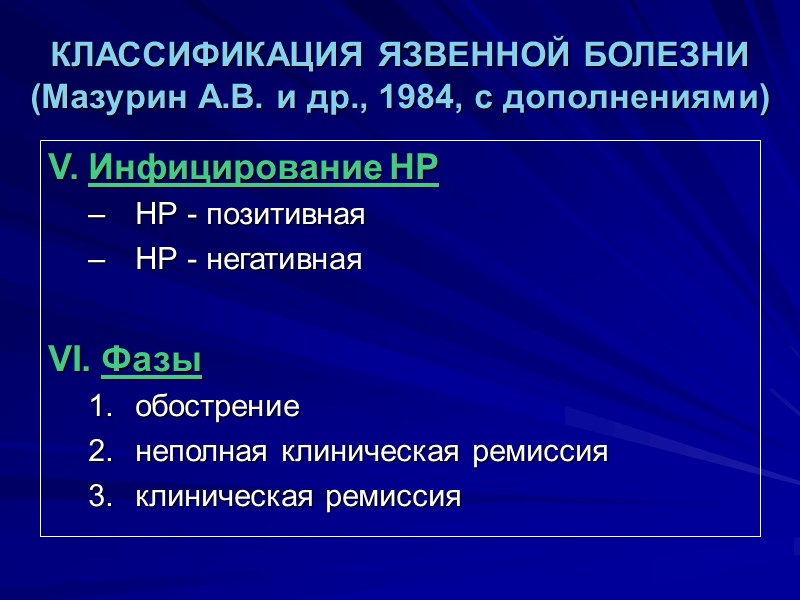 КЛАССИФИКАЦИЯ ЯЗВЕННОЙ БОЛЕЗНИ (Мазурин А.В. и др., 1984, с дополнениями)

V. Инфицирование НР
– НР - позитивная
– НР - негативная

VI. Фазы
1. обострение
2. неполная клиническая ремиссия
3. клиническая ремиссия